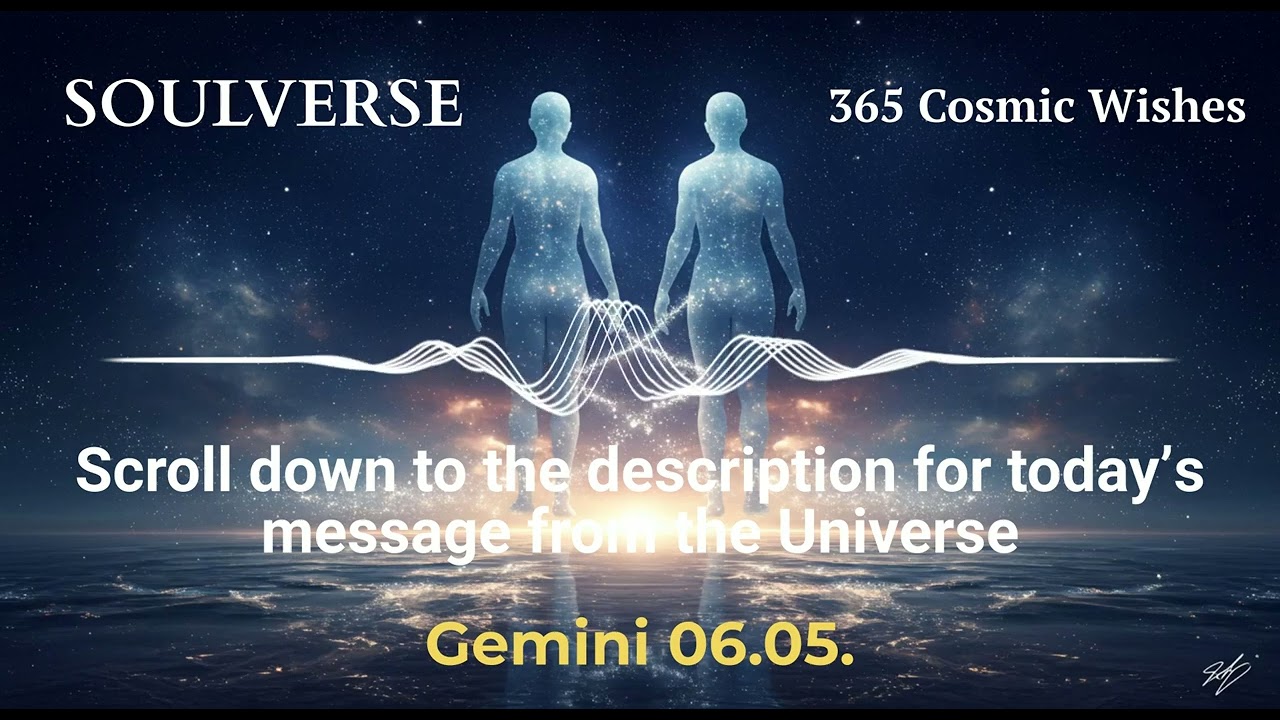 SOULVERSE

365 Cosmic Wishes

Scroll down to the description for today's message from the Universe

Gemini 06.05.